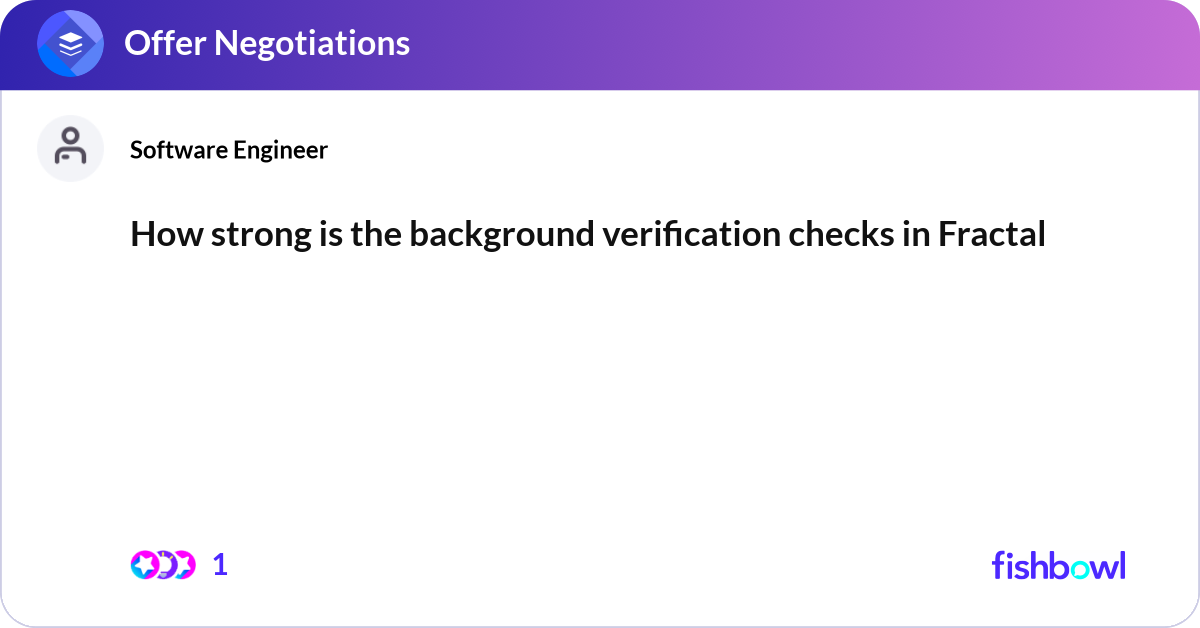 Offer Negotiations

Software Engineer

How strong is the background verification checks in Fractal

1

fishbowl